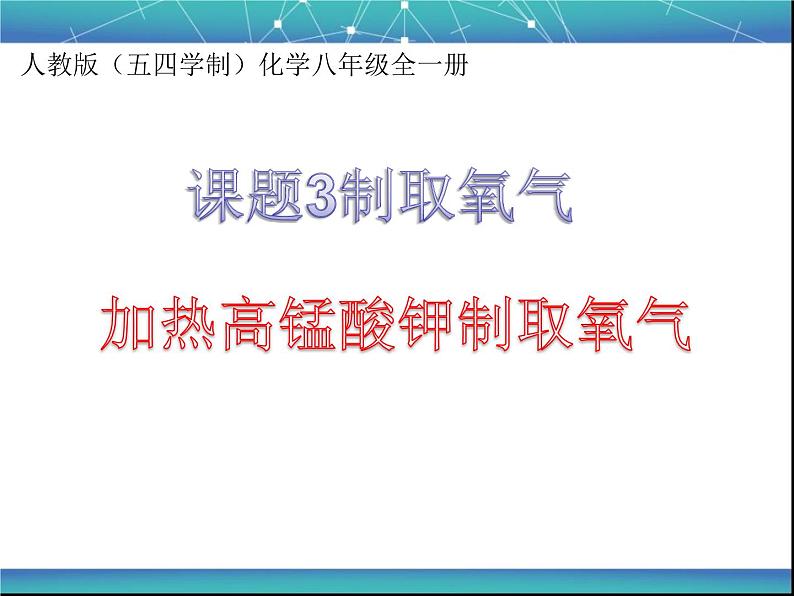 人教版（五四学制）化学八年级全一册

课题3制取氧气

加热高锰酸钾制取氧气